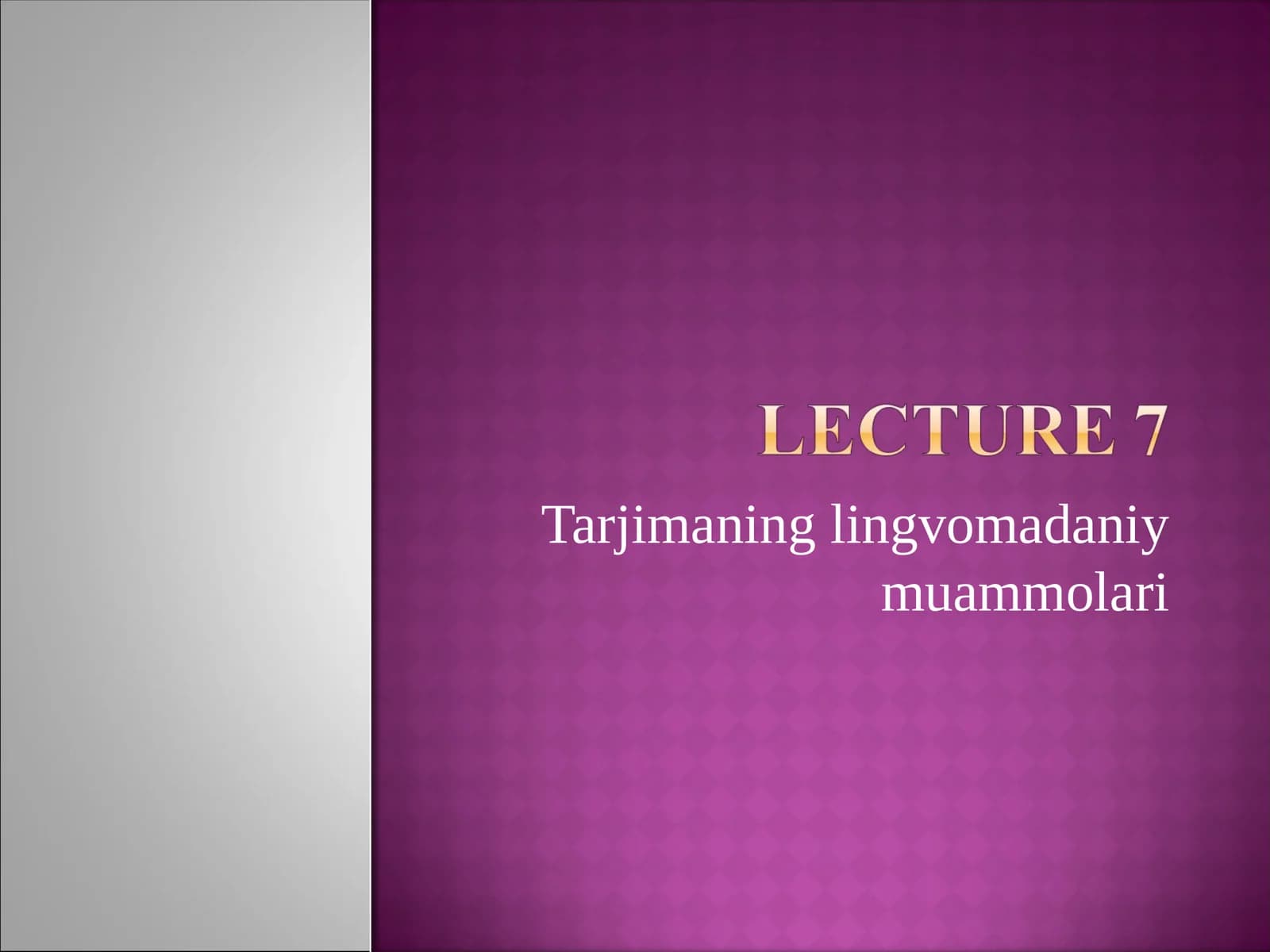 LECTURE 7

Tarjimaning lingvomadaniy muammolari